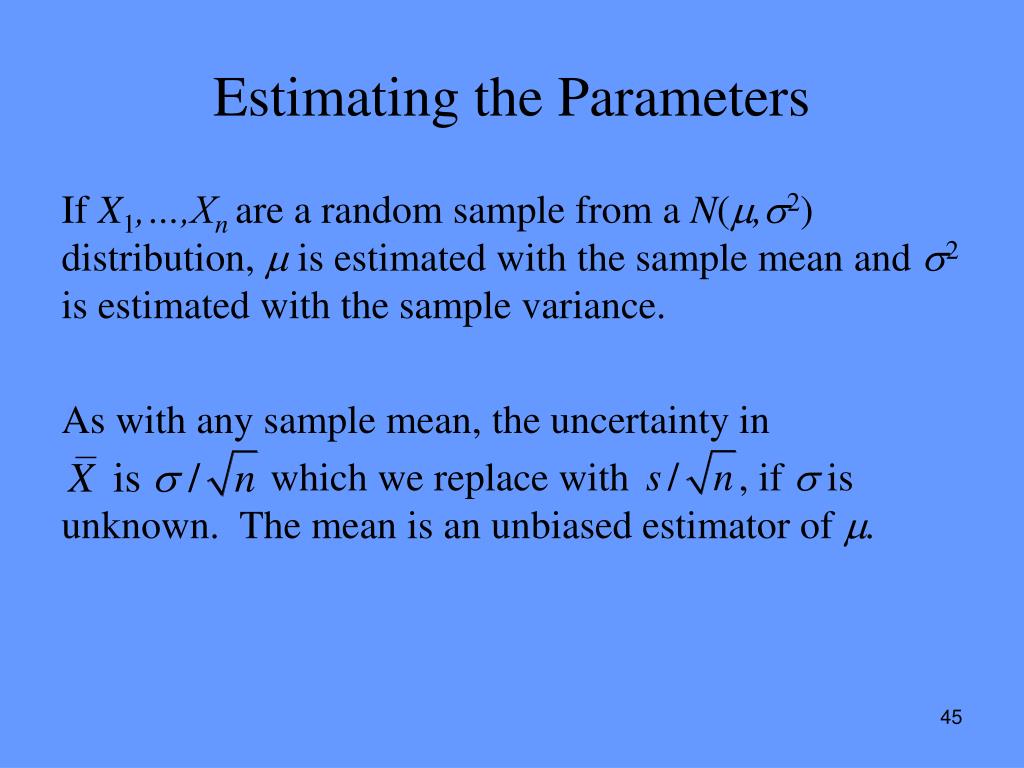 Estimating the Parameters

If $X_1,\ldots,X_n$ are a random sample from a $N(\mu,\sigma^2)$ distribution, $\mu$ is estimated with the sample mean and $\sigma^2$ is estimated with the sample variance.

As with any sample mean, the uncertainty in $\bar{X}$ is $\sigma/\sqrt{n}$ which we replace with $s/\sqrt{n}$, if $\sigma$ is unknown. The mean is an unbiased estimator of $\mu$.

45